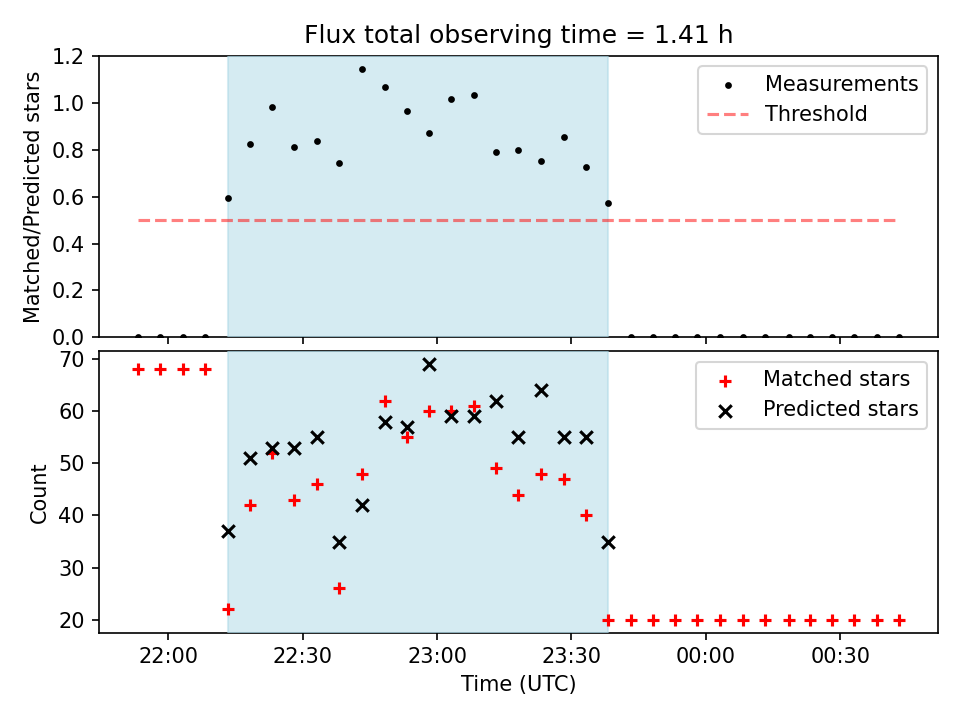 Flux total observing time = 1.41 h

Matched/Predicted stars

1.2
1.0
0.8
0.6
0.4
0.2
0.0

Measurements
Threshold

Count

70
60
50
40
30
20

Matched stars
Predicted stars

22:00
22:30
23:00
23:30
00:00
00:30

Time (UTC)